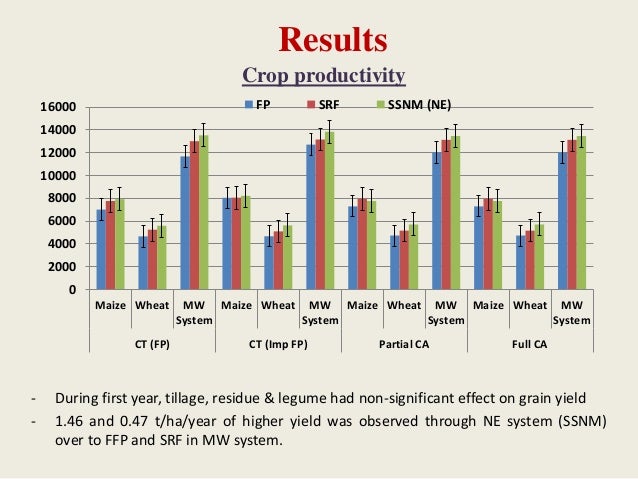 Results

Crop productivity

FP SRF SSNM (NE)

16000
14000
12000
10000
8000
6000
4000
2000
0

Maize Wheat MW System Maize Wheat MW System Maize Wheat MW System Maize Wheat MW System

CT (FP) CT (Imp FP) Partial CA Full CA

- During first year, tillage, residue & legume had non-significant effect on grain yield
- 1.46 and 0.47 t/ha/year of higher yield was observed through NE system (SSNM) over to FFP and SRF in MW system.